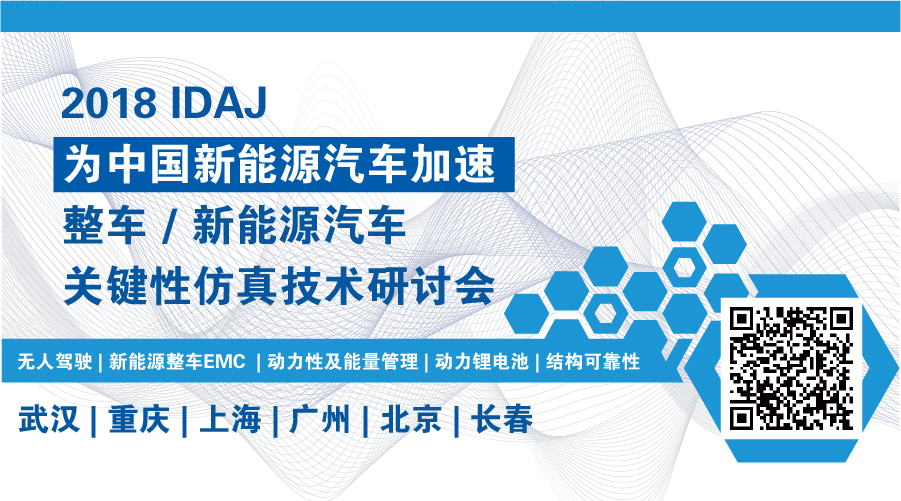 2018 IDAJ

为中国新能源汽车加速

整车 / 新能源汽车
关键性仿真技术研讨会

无人驾驶 | 新能源整车EMC | 动力性及能量管理 | 动力锂电池 | 结构可靠性

武汉 | 重庆 | 上海 | 广州 | 北京 | 长春